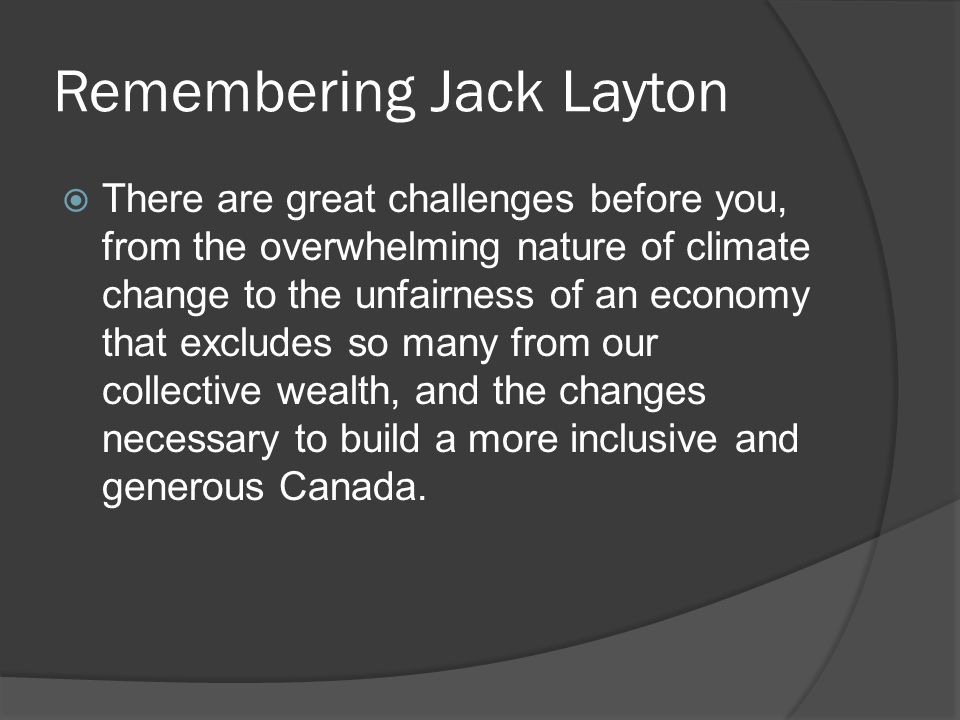 Remembering Jack Layton

There are great challenges before you, from the overwhelming nature of climate change to the unfairness of an economy that excludes so many from our collective wealth, and the changes necessary to build a more inclusive and generous Canada.